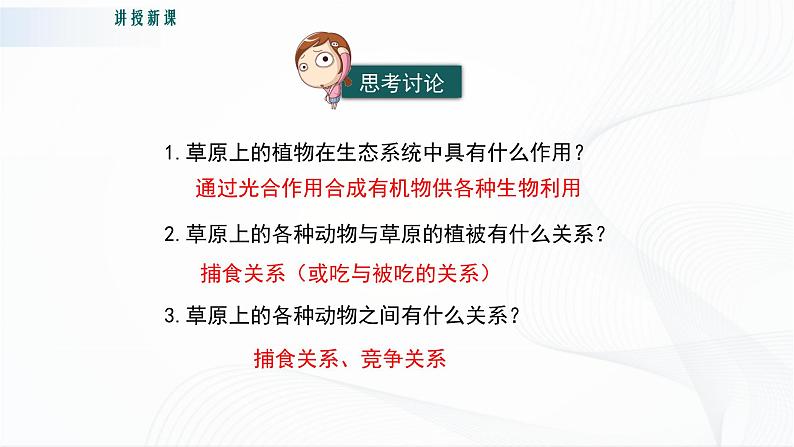 讲授新课

思考讨论

1.草原上的植物在生态系统中具有什么作用？

通过光合作用合成有机物供各种生物利用

2.草原上的各种动物与草原的植被有什么关系？

捕食关系（或吃与被吃的关系）

3.草原上的各种动物之间有什么关系？

捕食关系、竞争关系